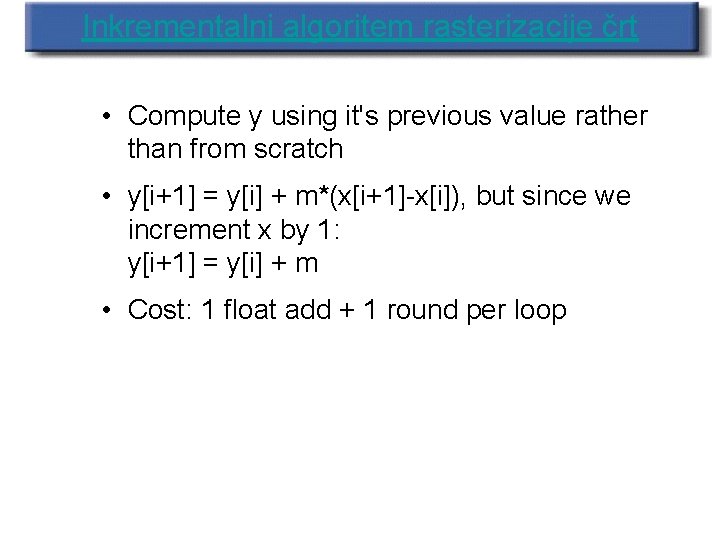 Inkrementalni algoritem rasterizacije črt

• Compute y using it's previous value rather than from scratch

• y[i+1] = y[i] + m*(x[i+1]-x[i]), but since we increment x by 1:
y[i+1] = y[i] + m

• Cost: 1 float add + 1 round per loop